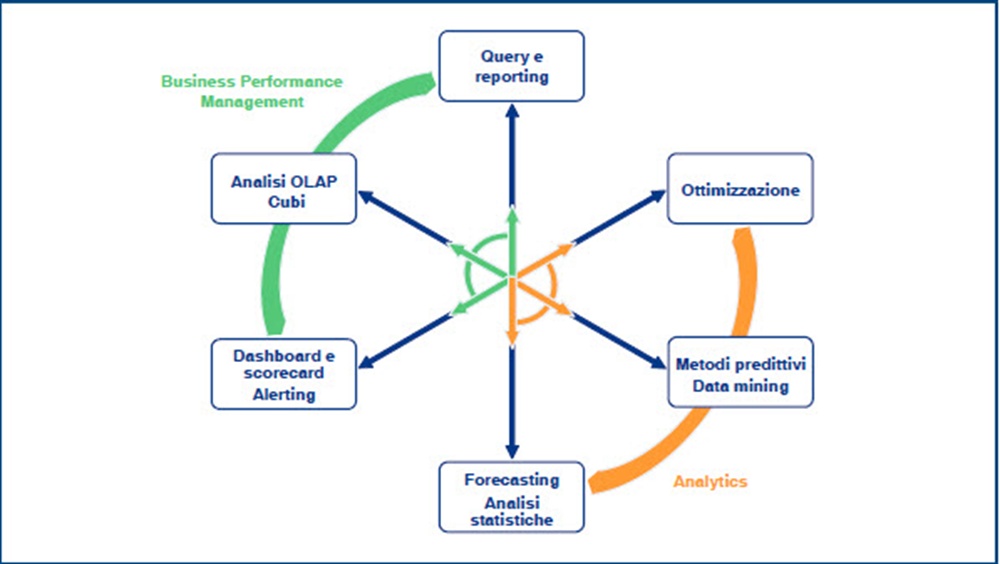 Business Performance Management

Query e reporting

Analisi OLAP Cubi

Ottimizzazione

Dashboard e scorecard Alerting

Metodi predittivi Data mining

Forecasting Analisi statistiche

Analytics